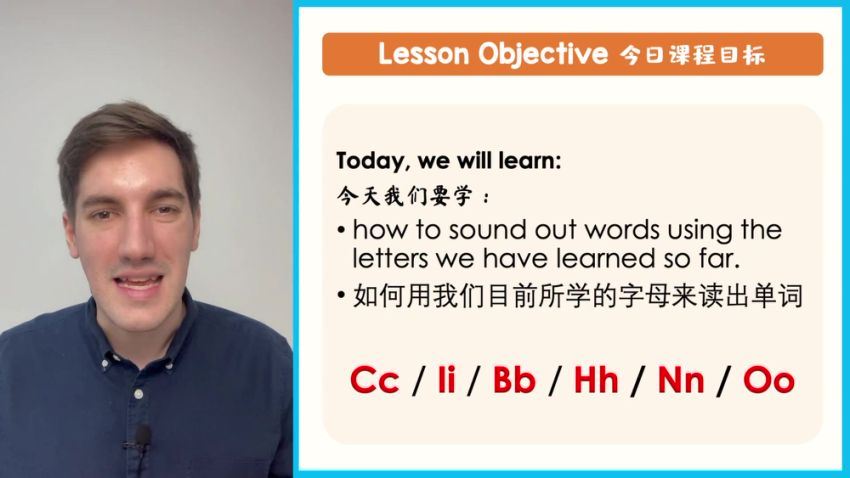 Lesson Objective 今日课程目标

Today, we will learn:
今天我们要学：

• how to sound out words using the letters we have learned so far.
• 如何用我们目前所学的字母来读出单词

Cc / Ii / Bb / Hh / Nn / Oo